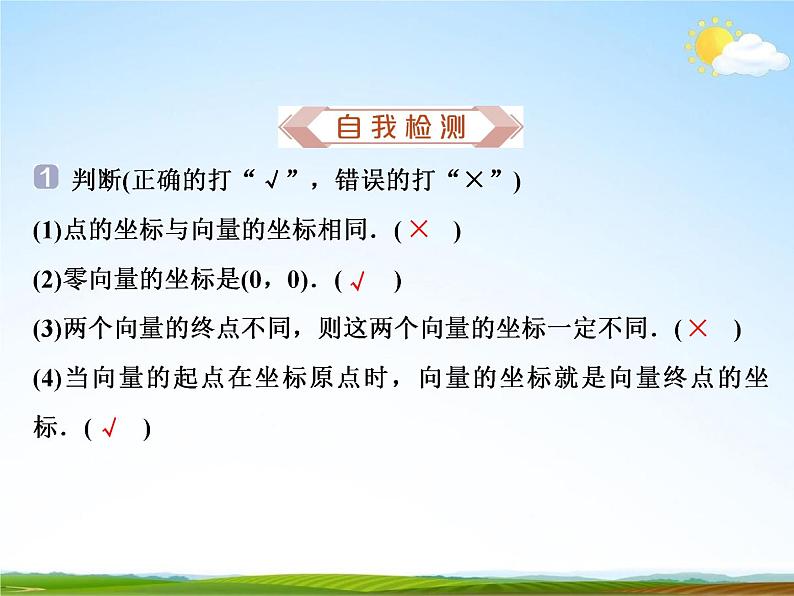 自我检测

1 判断(正确的打“√”，错误的打“×”)

(1)点的坐标与向量的坐标相同．( × )

(2)零向量的坐标是(0，0)．( √ )

(3)两个向量的终点不同，则这两个向量的坐标一定不同．( × )

(4)当向量的起点在坐标原点时，向量的坐标就是向量终点的坐标．( √ )